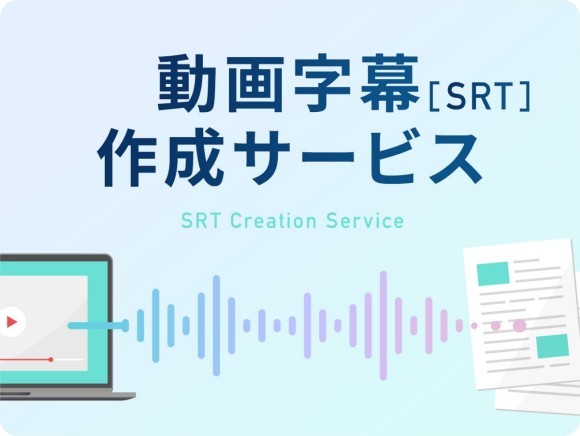 動画字幕［SRT］
作成サービス

SRT Creation Service